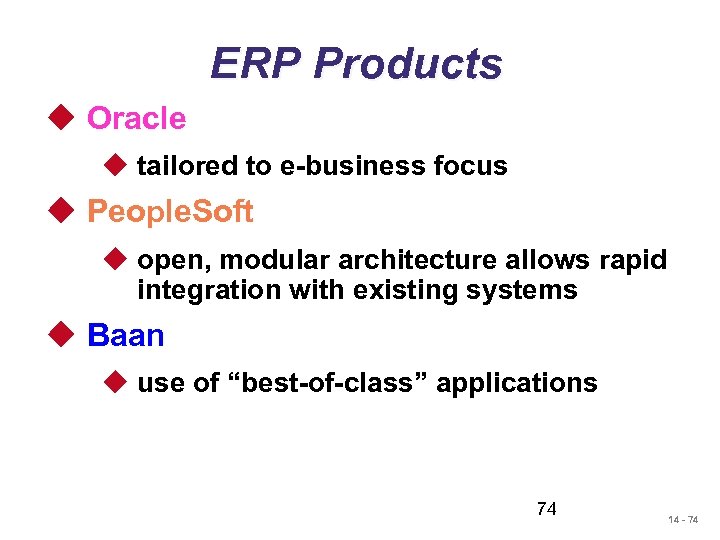 ERP Products

Oracle

tailored to e-business focus

PeopleSoft

open, modular architecture allows rapid integration with existing systems

Baan

use of “best-of-class” applications

74

14 - 74